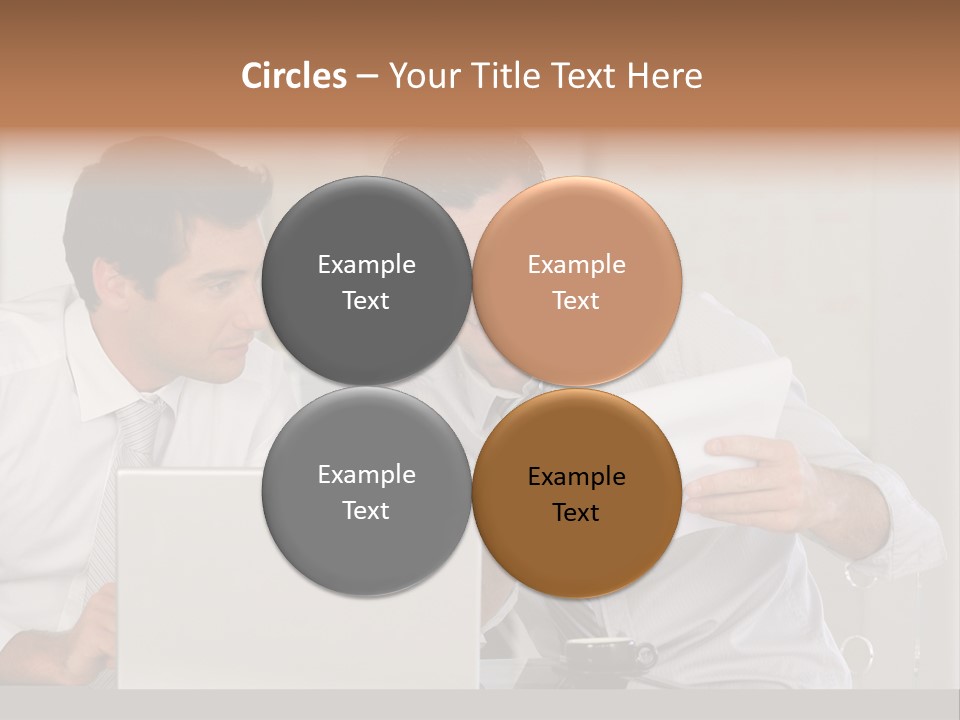 Circles – Your Title Text Here

Example Text

Example Text

Example Text

Example Text